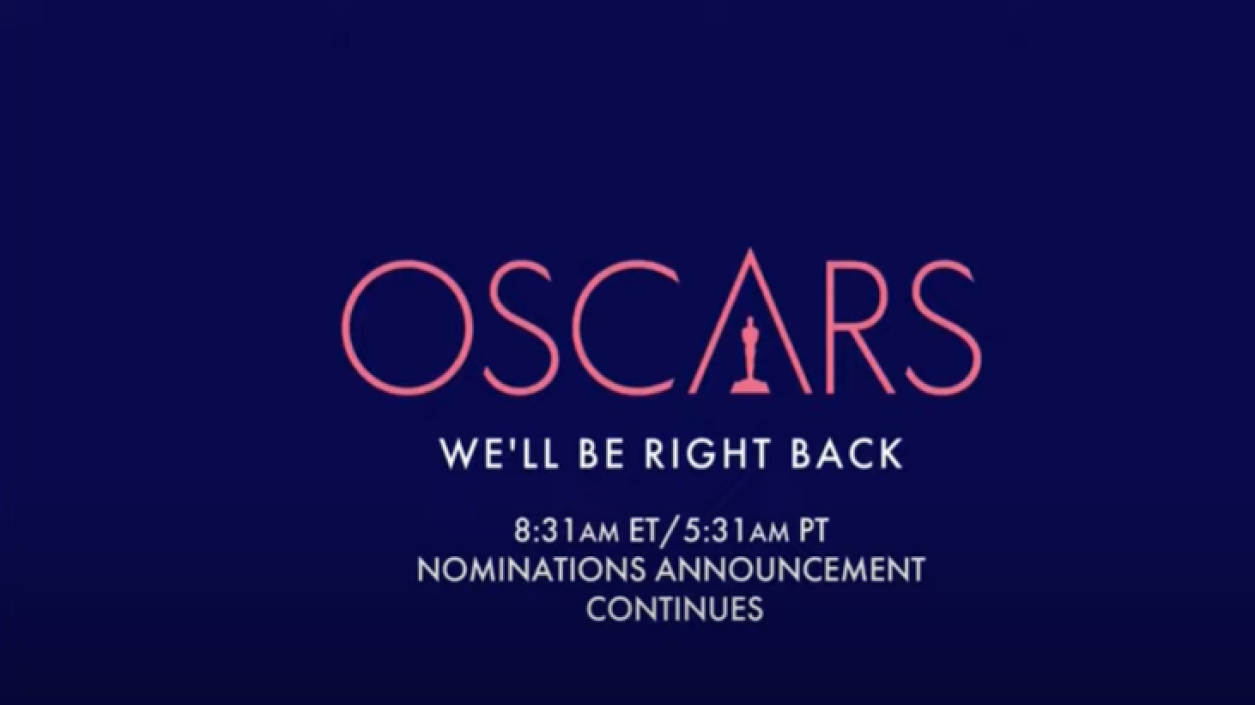 OSCARS

WE'LL BE RIGHT BACK

8:31AM ET/5:31AM PT
NOMINATIONS ANNOUNCEMENT
CONTINUES